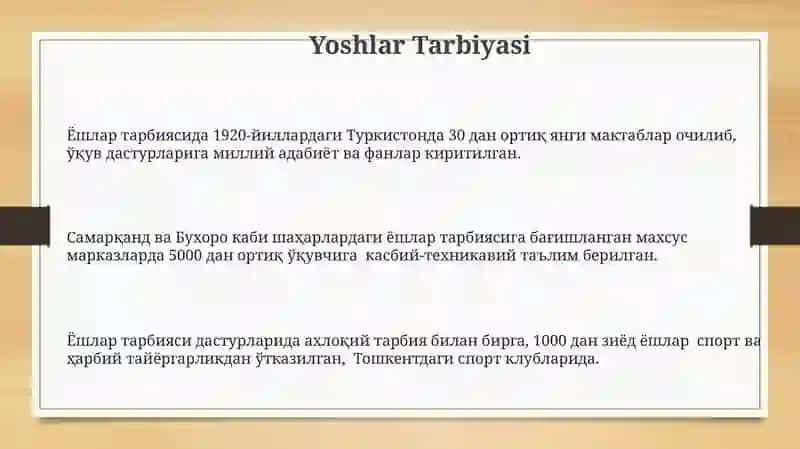 Yoshlar Tarbiyasi

Ёшлар тарбиясида 1920-йиллардаги Туркистонда 30 дан ортиқ янги мактаблар очилиб, ўқув дастурларига миллий адабиёт ва фанлар киритилган.

Самарқанд ва Бухоро каби шаҳарлардаги ёшлар тарбиясига бағишланган махсус марказларда 5000 дан ортиқ ўқувчига касбий-техникавий таълим берилган.

Ёшлар тарбияси дастурларида ахлоқий тарбия билан бирга, 1000 дан зиёд ёшлар спорт ва ҳарбий тайёргарликдан ўтказилган, Тошкентдаги спорт клубларида.